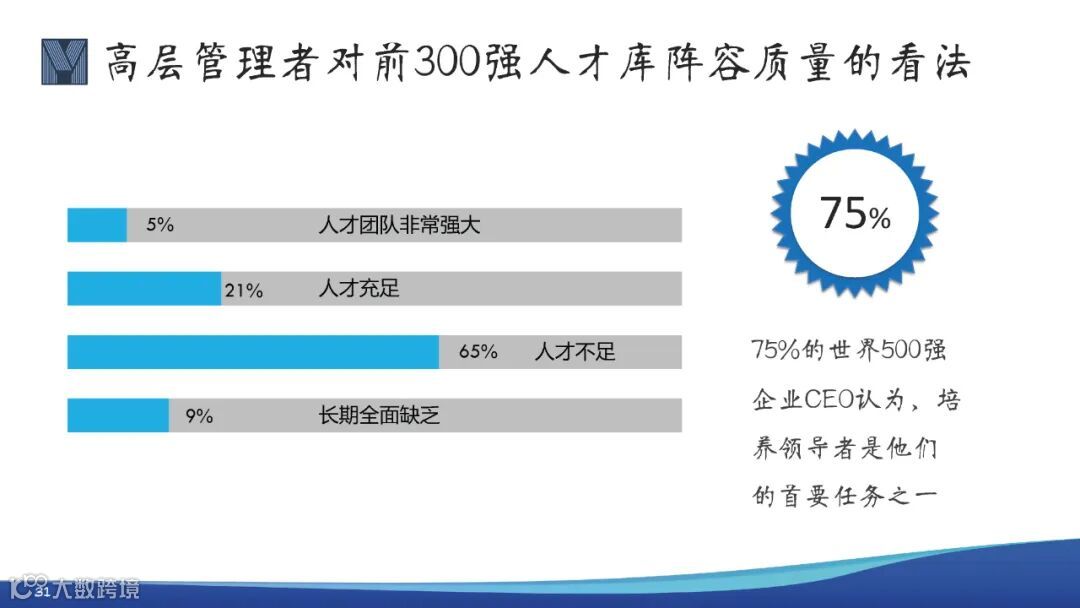 高层管理者对前300强人才库阵容质量的看法

5% 人才团队非常强大

21% 人才充足

65% 人才不足

9% 长期全面缺乏

75%

75%的世界500强企业CEO认为，培养领导者是他们的首要任务之一

大数跨境